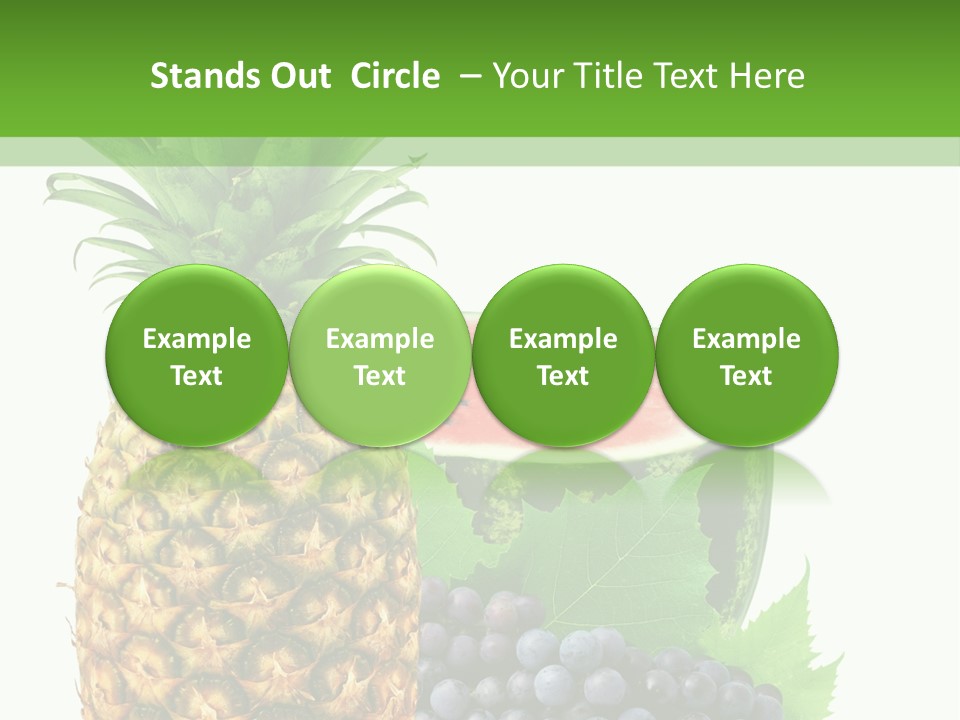 Stands Out Circle – Your Title Text Here

Example Text

Example Text

Example Text

Example Text